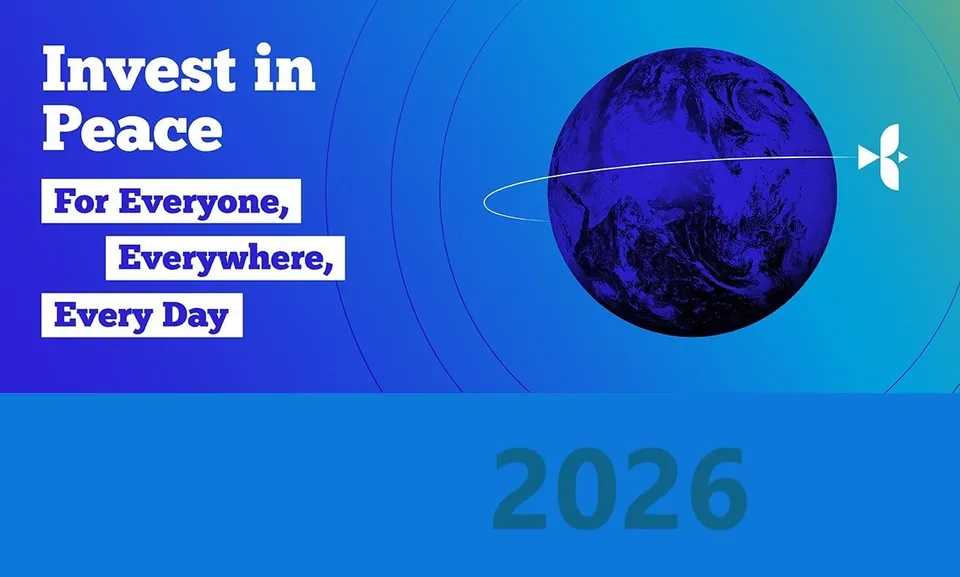 Invest in Peace

For Everyone,

Everywhere,

Every Day

2026